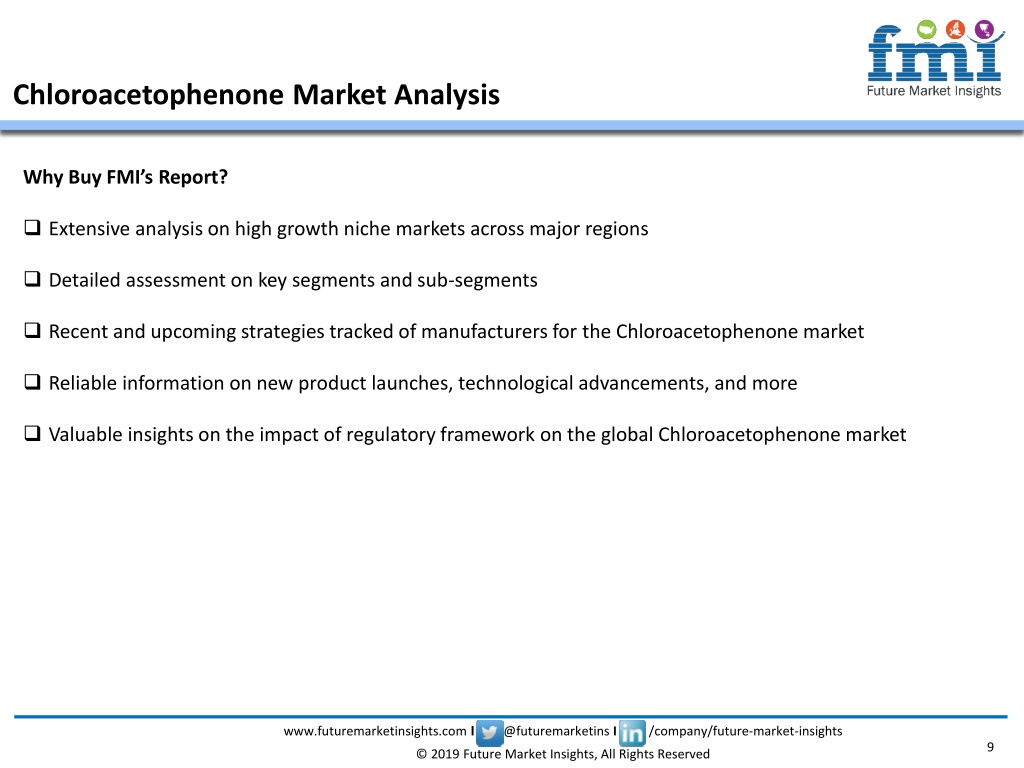 fmi
Future Market Insights

Chloroacetophenone Market Analysis

Why Buy FMI's Report?

❑ Extensive analysis on high growth niche markets across major regions

❑ Detailed assessment on key segments and sub-segments

❑ Recent and upcoming strategies tracked of manufacturers for the Chloroacetophenone market

❑ Reliable information on new product launches, technological advancements, and more

❑ Valuable insights on the impact of regulatory framework on the global Chloroacetophenone market

www.futuremarketinsights.com I @futuremarketins I in /company/future-market-insights
© 2019 Future Market Insights, All Rights Reserved

9